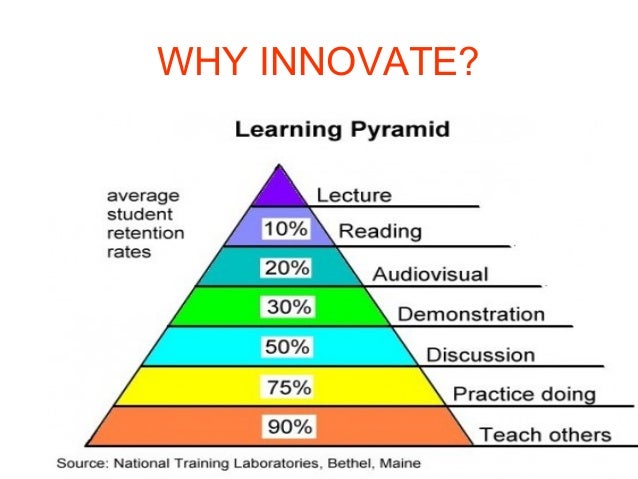 WHY INNOVATE?

Learning Pyramid

average student retention rates

Lecture
10% Reading
20% Audiovisual
30% Demonstration
50% Discussion
75% Practice doing
90% Teach others

Source: National Training Laboratories, Bethel, Maine